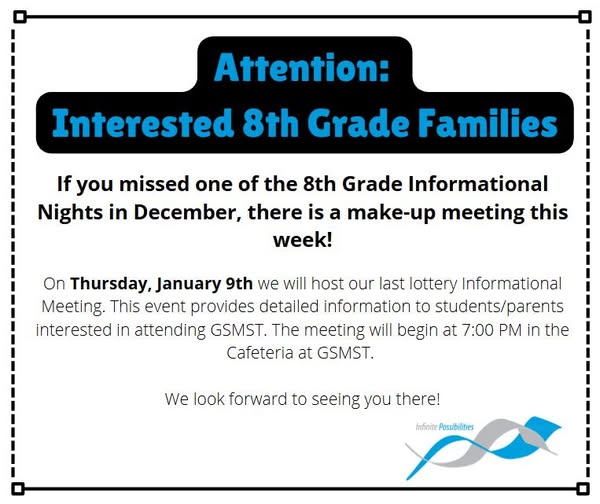 Attention:
Interested 8th Grade Families

If you missed one of the 8th Grade Informational Nights in December, there is a make-up meeting this week!

On Thursday, January 9th we will host our last lottery Informational Meeting. This event provides detailed information to students/parents interested in attending GSMST. The meeting will begin at 7:00 PM in the Cafeteria at GSMST.

We look forward to seeing you there!

Infinite Possibilities